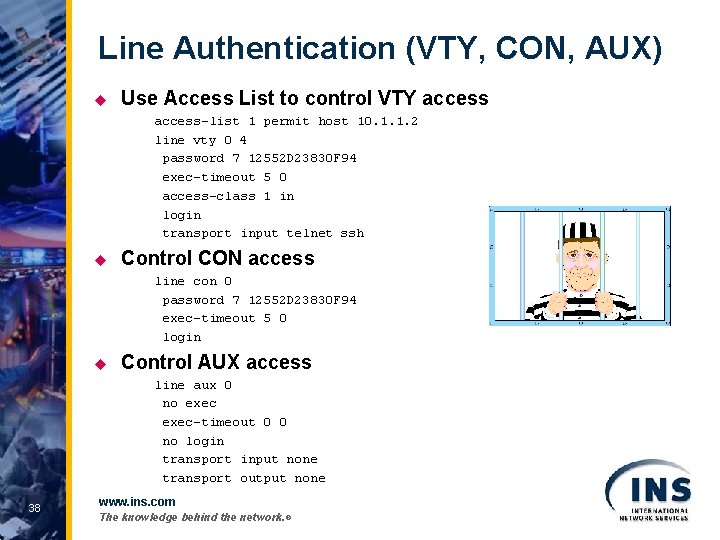 Line Authentication (VTY, CON, AUX)

Use Access List to control VTY access

access-list 1 permit host 10.1.1.2
line vty 0 4
 password 7 12552D23830F94
 exec-timeout 5 0
 access-class 1 in
 login
 transport input telnet ssh

Control CON access

line con 0
 password 7 12552D23830F94
 exec-timeout 5 0
 login

Control AUX access

line aux 0
 no exec
 exec-timeout 0 0
 no login
 transport input none
 transport output none

38

www.ins.com
The knowledge behind the network.®

INS
INTERNATIONAL NETWORK SERVICES